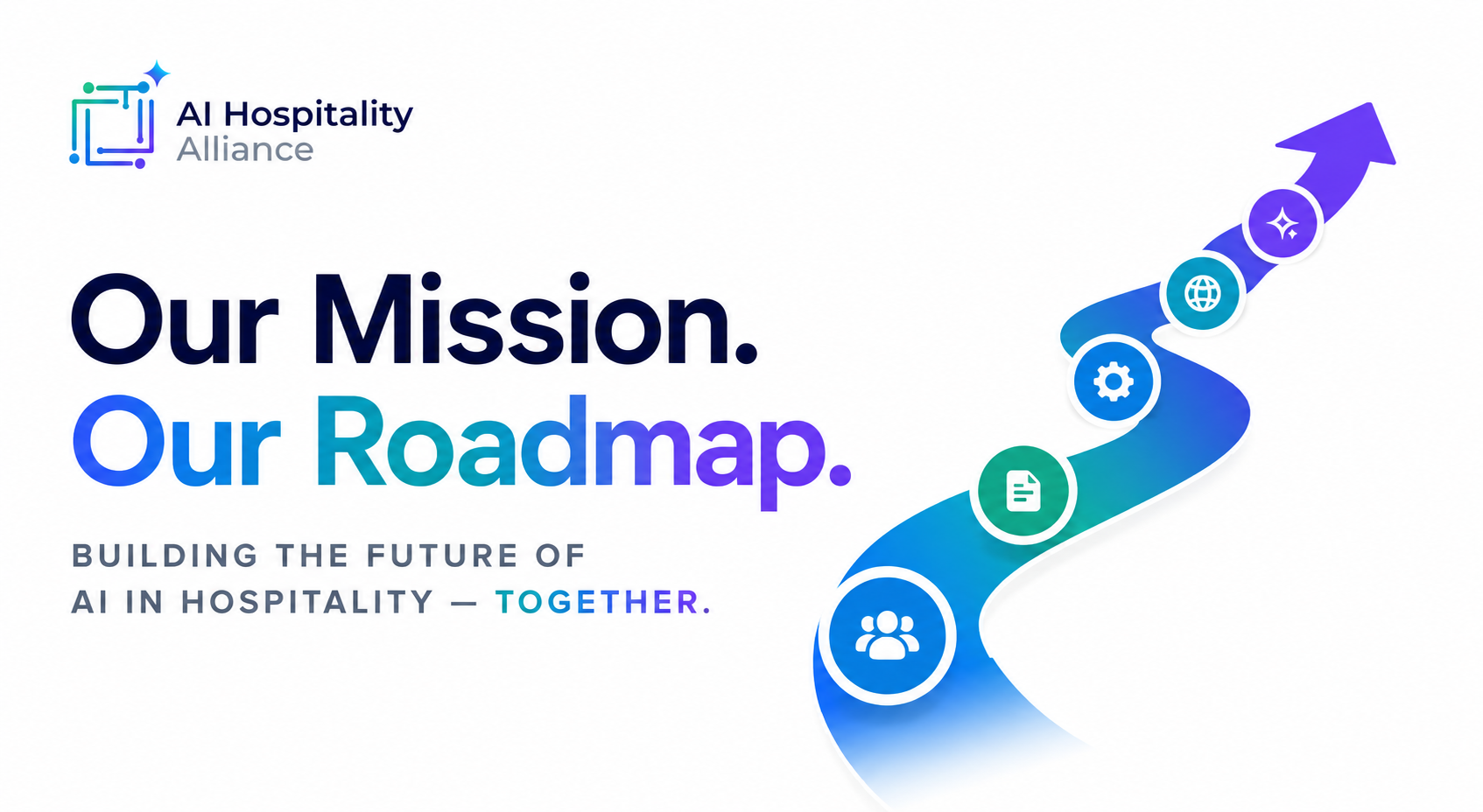 AI Hospitality Alliance

Our Mission.
Our Roadmap.

BUILDING THE FUTURE OF AI IN HOSPITALITY — TOGETHER.